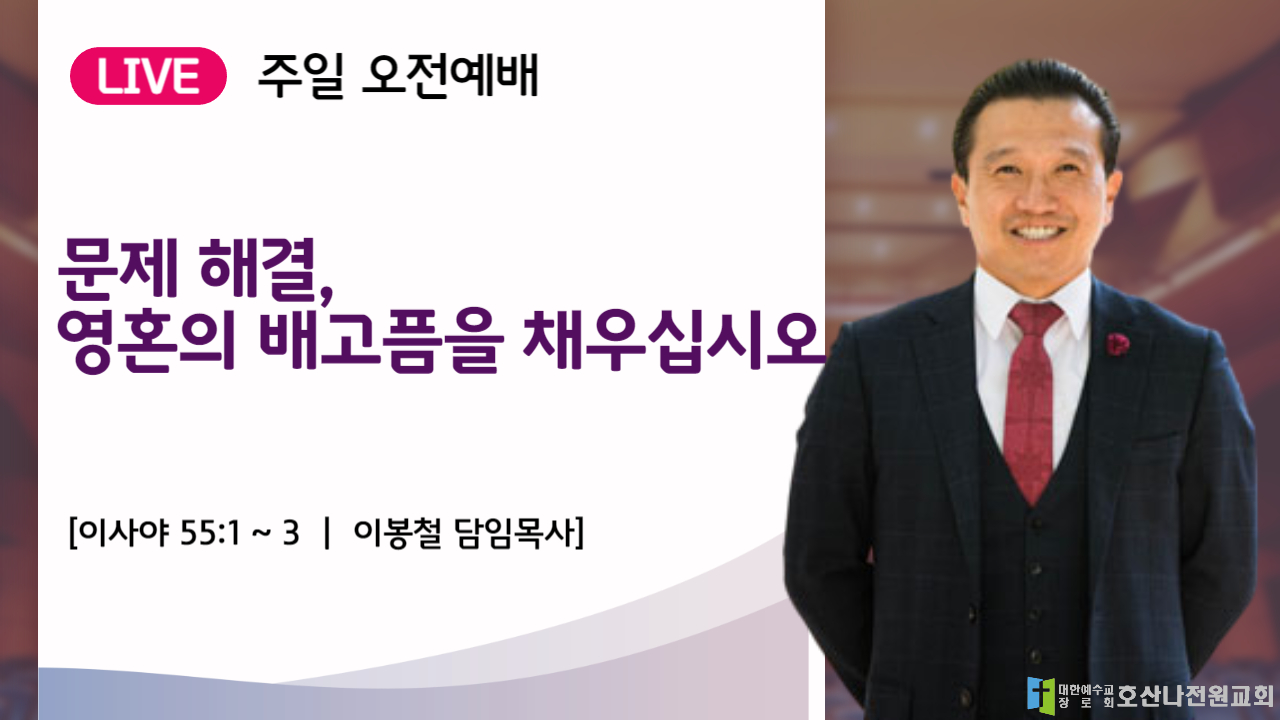 LIVE 주일 오전예배

문제 해결,
영혼의 배고픔을 채우십시오

[이사야 55:1 ~ 3 | 이봉철 담임목사]

대한예수교 장로회 호산나전원교회